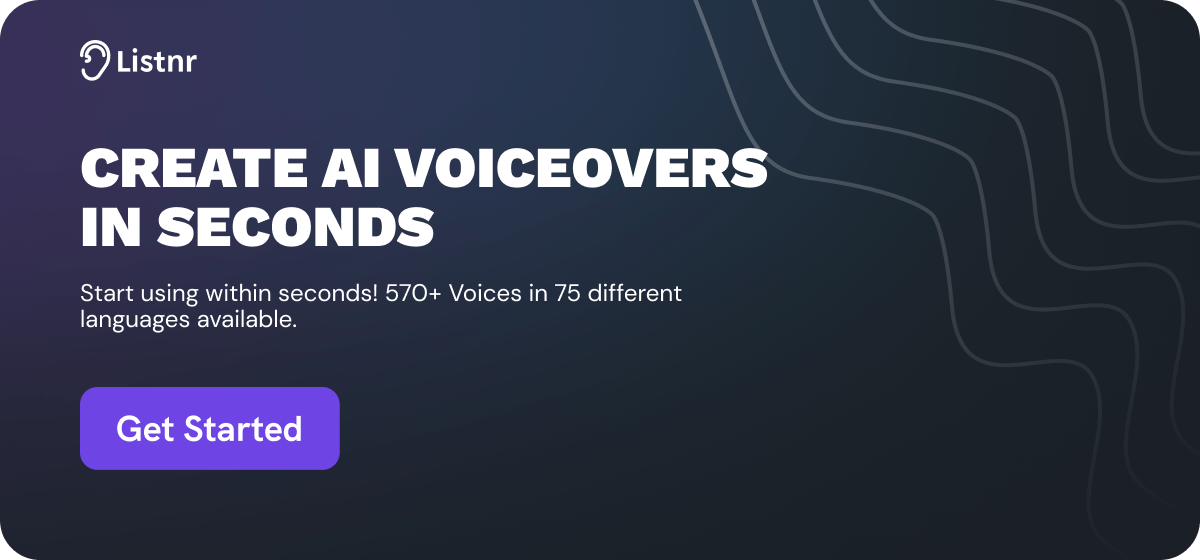 Listnr

CREATE AI VOICEOVERS IN SECONDS

Start using within seconds! 570+ Voices in 75 different languages available.

Get Started